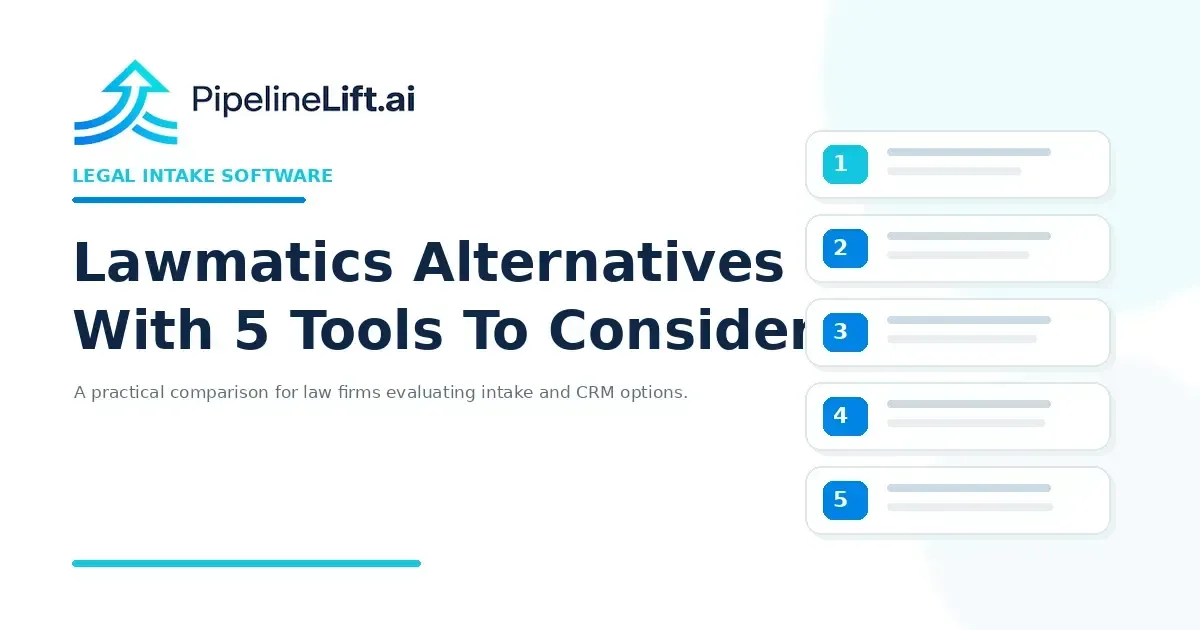 PipelineLift.ai

LEGAL INTAKE SOFTWARE

Lawmatics Alternatives With 5 Tools To Consider

A practical comparison for law firms evaluating intake and CRM options.

1

2

3

4

5